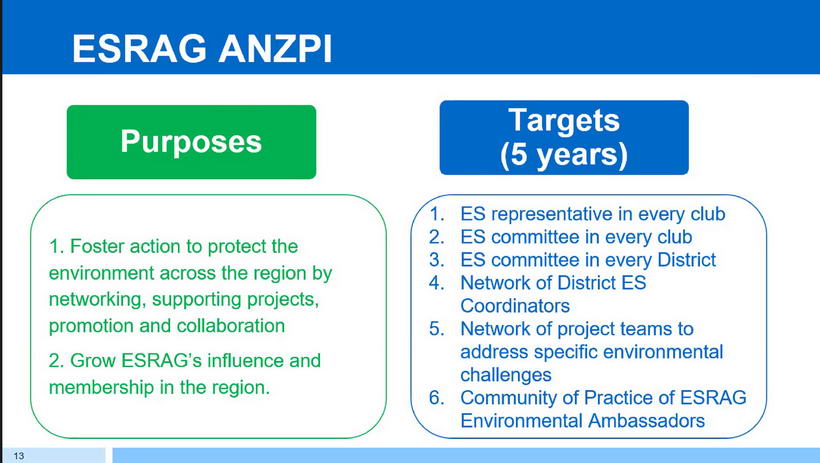 ESRAG ANZPI

Purposes

1. Foster action to protect the environment across the region by networking, supporting projects, promotion and collaboration

2. Grow ESRAG's influence and membership in the region.

Targets (5 years)

1. ES representative in every club
2. ES committee in every club
3. ES committee in every District
4. Network of District ES Coordinators
5. Network of project teams to address specific environmental challenges
6. Community of Practice of ESRAG Environmental Ambassadors

13